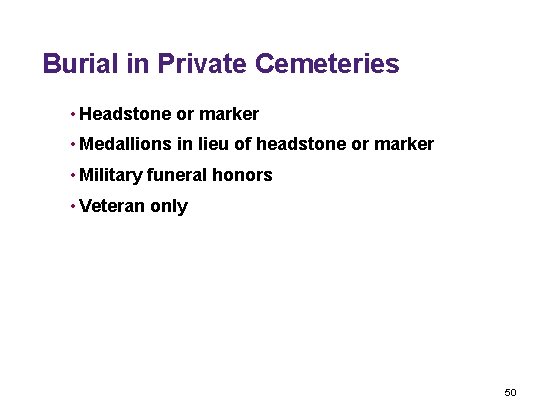 Burial in Private Cemeteries

• Headstone or marker
• Medallions in lieu of headstone or marker
• Military funeral honors
• Veteran only

50